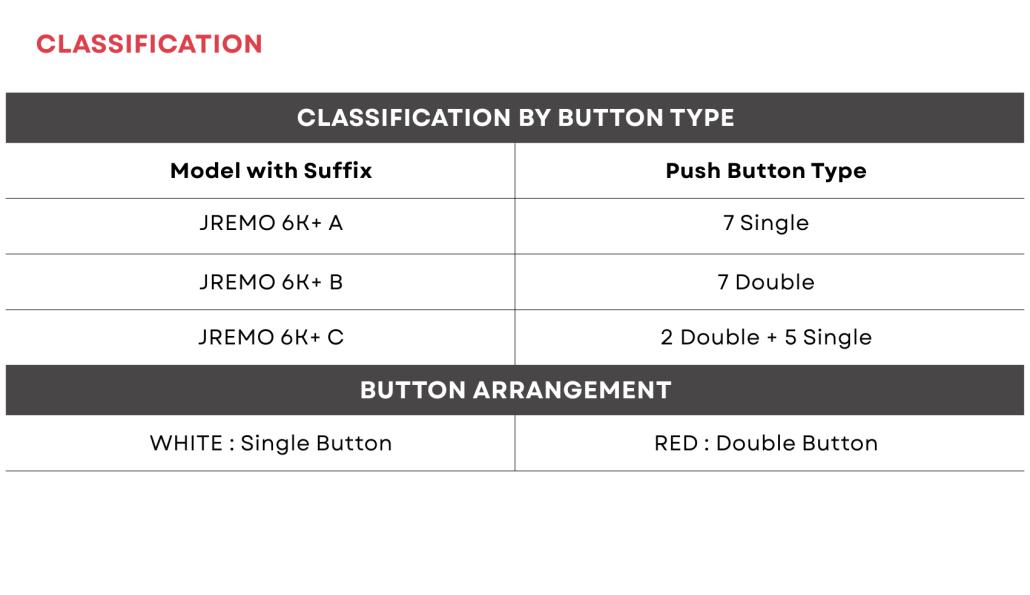 CLASSIFICATION

| CLASSIFICATION BY BUTTON TYPE | |
|---|---|
| **Model with Suffix** | **Push Button Type** |
| JREMO 6K+ A | 7 Single |
| JREMO 6K+ B | 7 Double |
| JREMO 6K+ C | 2 Double + 5 Single |
| **BUTTON ARRANGEMENT** | |
| WHITE : Single Button | RED : Double Button |